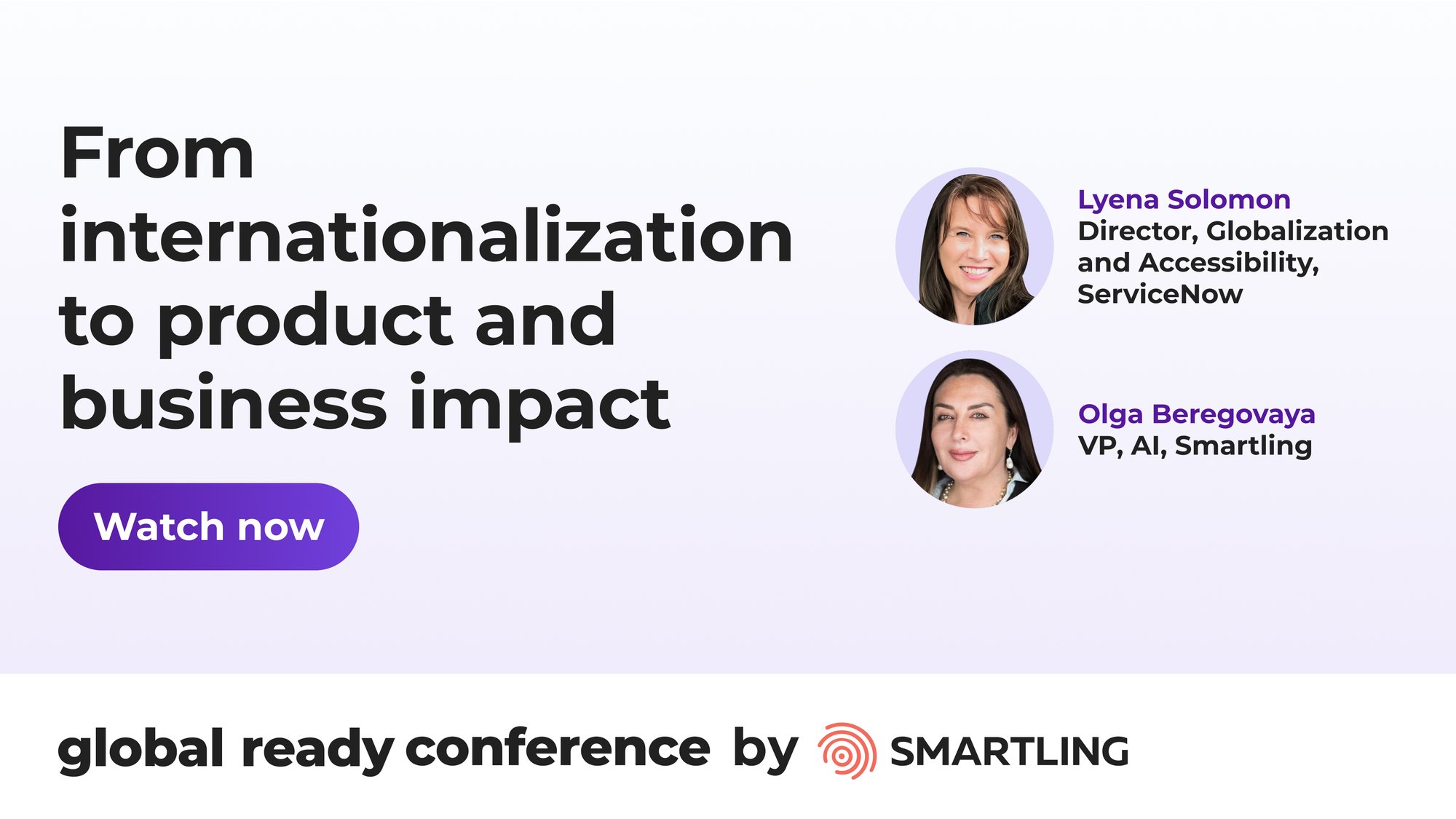 From internationalization to product and business impact

Watch now

Lyena Solomon
Director, Globalization and Accessibility, ServiceNow

Olga Beregovaya
VP, AI, Smartling

global ready conference by SMARTLING